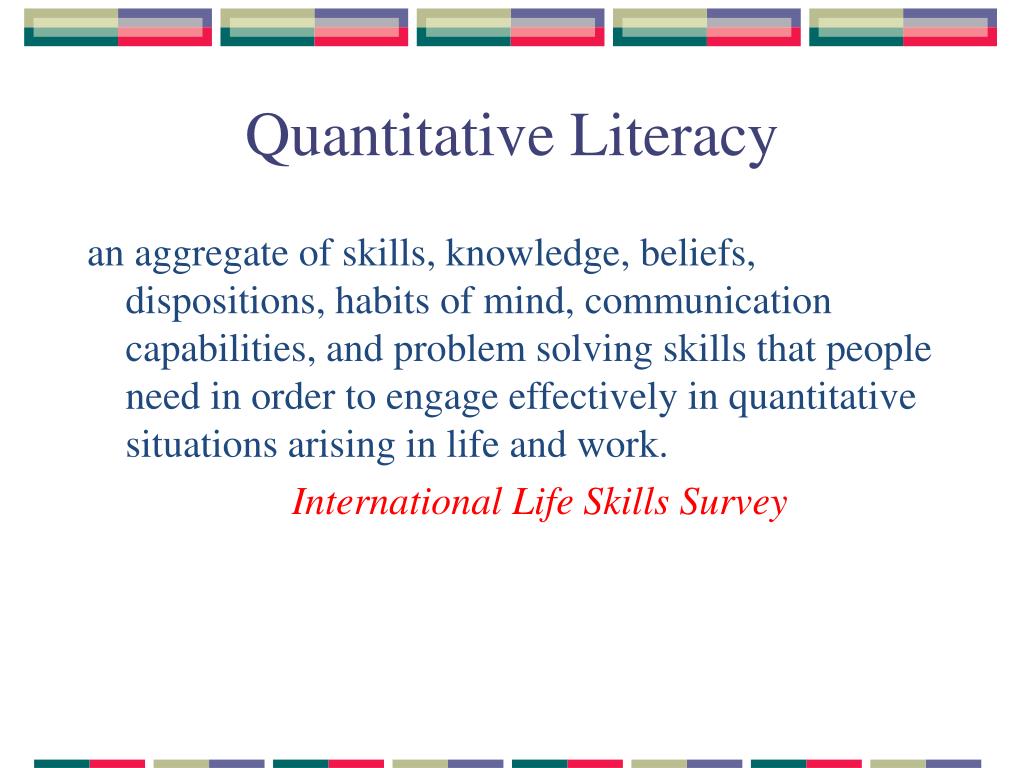 Quantitative Literacy

an aggregate of skills, knowledge, beliefs, dispositions, habits of mind, communication capabilities, and problem solving skills that people need in order to engage effectively in quantitative situations arising in life and work.

International Life Skills Survey